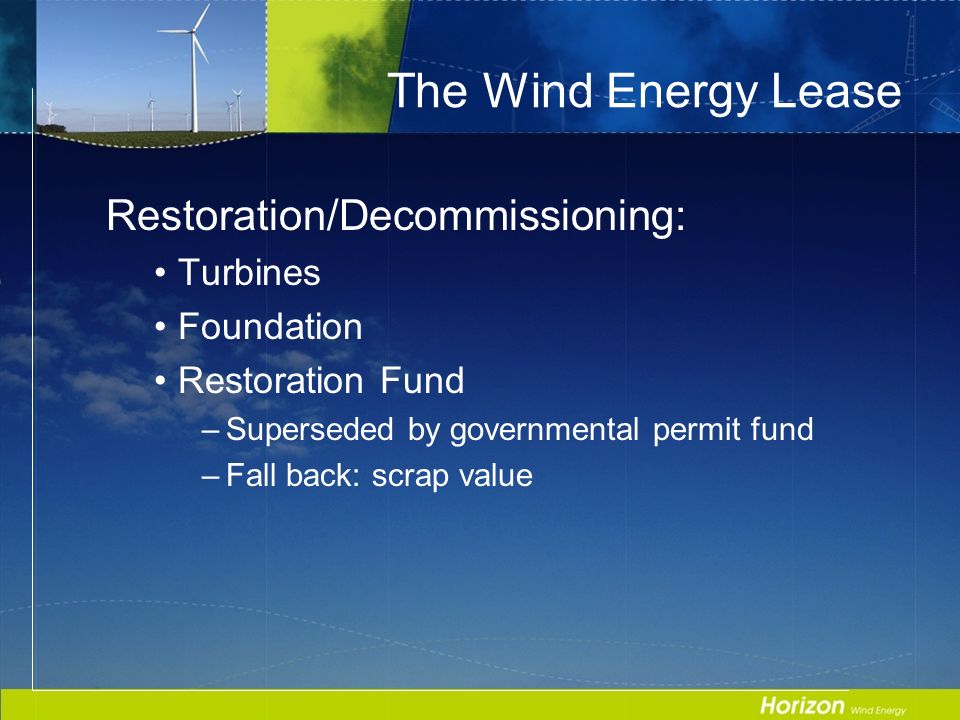 The Wind Energy Lease

Restoration/Decommissioning:

• Turbines
• Foundation
• Restoration Fund
– Superseded by governmental permit fund
– Fall back: scrap value

Horizon Wind Energy